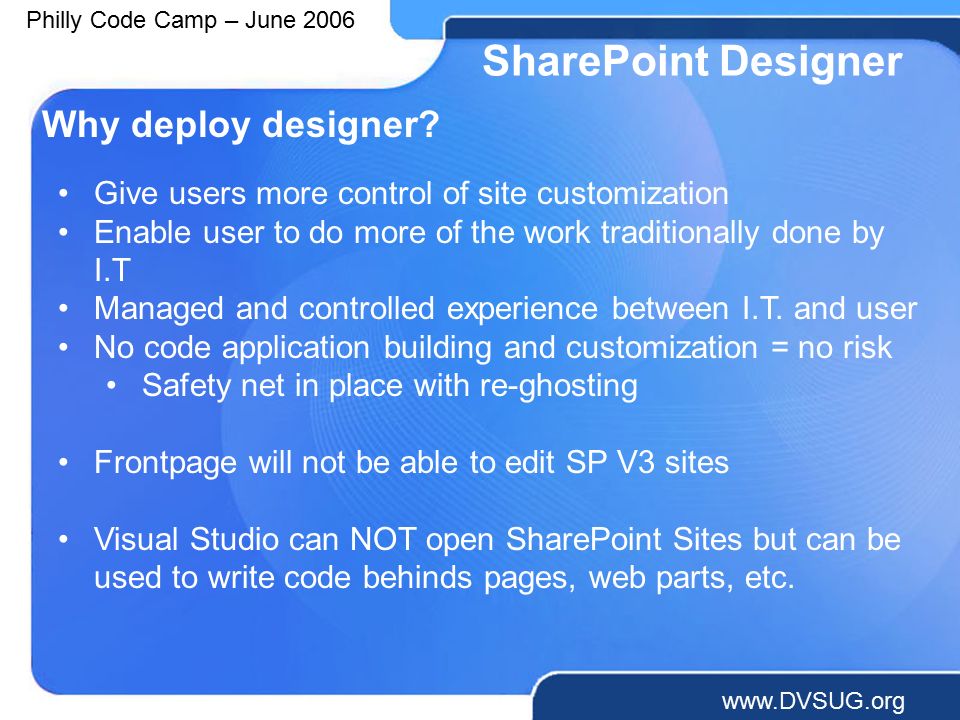 Philly Code Camp – June 2006

SharePoint Designer

Why deploy designer?

• Give users more control of site customization
• Enable user to do more of the work traditionally done by I.T
• Managed and controlled experience between I.T. and user
• No code application building and customization = no risk
  • Safety net in place with re-ghosting

• Frontpage will not be able to edit SP V3 sites

• Visual Studio can NOT open SharePoint Sites but can be used to write code behinds pages, web parts, etc.

www.DVSUG.org